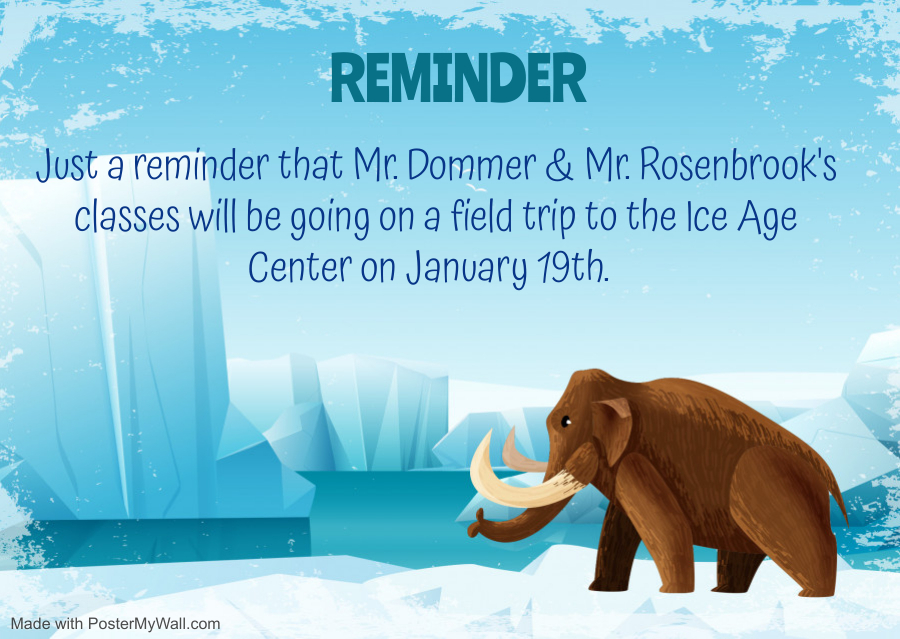 REMINDER

Just a reminder that Mr. Dommer & Mr. Rosenbrook's classes will be going on a field trip to the Ice Age Center on January 19th.

Made with PosterMyWall.com